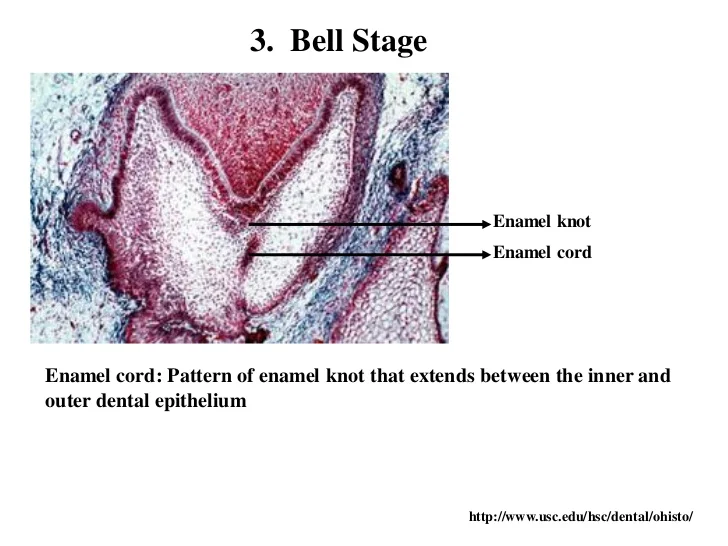 3. Bell Stage

Enamel knot

Enamel cord

Enamel cord: Pattern of enamel knot that extends between the inner and outer dental epithelium

http://www.usc.edu/hsc/dental/ohisto/